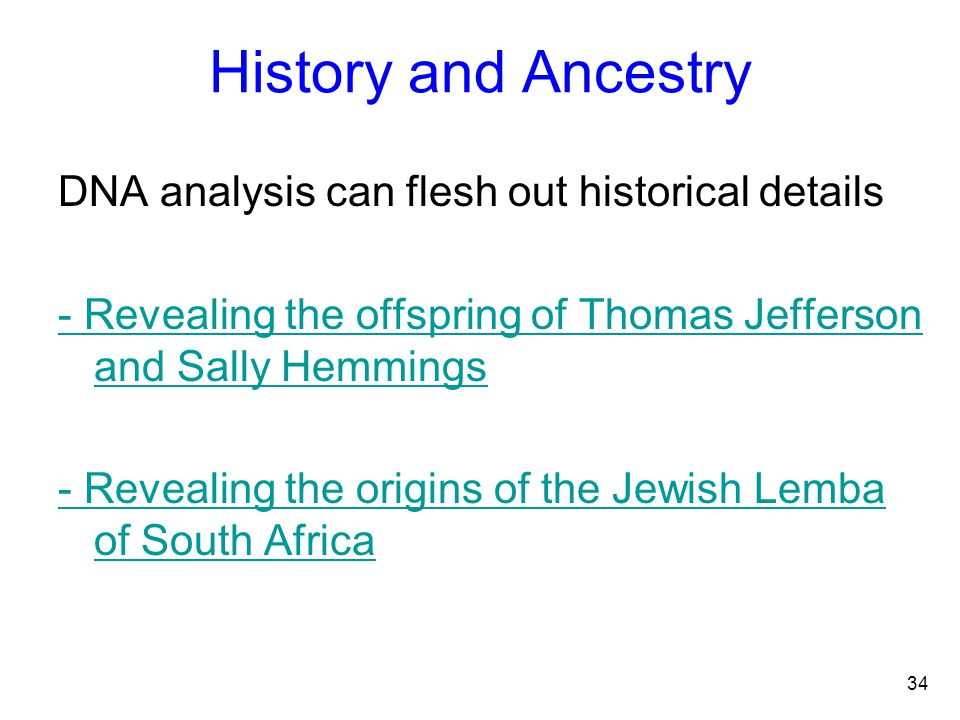 History and Ancestry

DNA analysis can flesh out historical details

- Revealing the offspring of Thomas Jefferson and Sally Hemmings

- Revealing the origins of the Jewish Lemba of South Africa

34